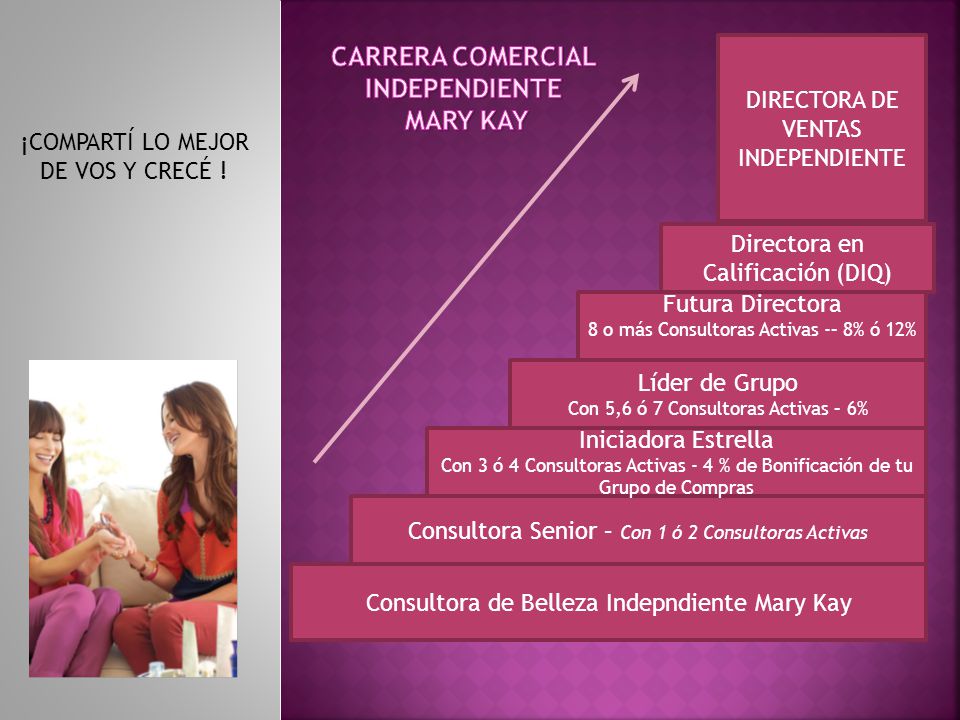 ¡COMPARTÍ LO MEJOR DE VOS Y CRECÉ !

CARRERA COMERCIAL INDEPENDIENTE MARY KAY

DIRECTORA DE VENTAS INDEPENDIENTE

Directora en Calificación (DIQ)

Futura Directora
8 o más Consultoras Activas -- 8% ó 12%

Líder de Grupo
Con 5,6 ó 7 Consultoras Activas – 6%

Iniciadora Estrella
Con 3 ó 4 Consultoras Activas – 4 % de Bonificación de tu Grupo de Compras

Consultora Senior – Con 1 ó 2 Consultoras Activas

Consultora de Belleza Indepndiente Mary Kay